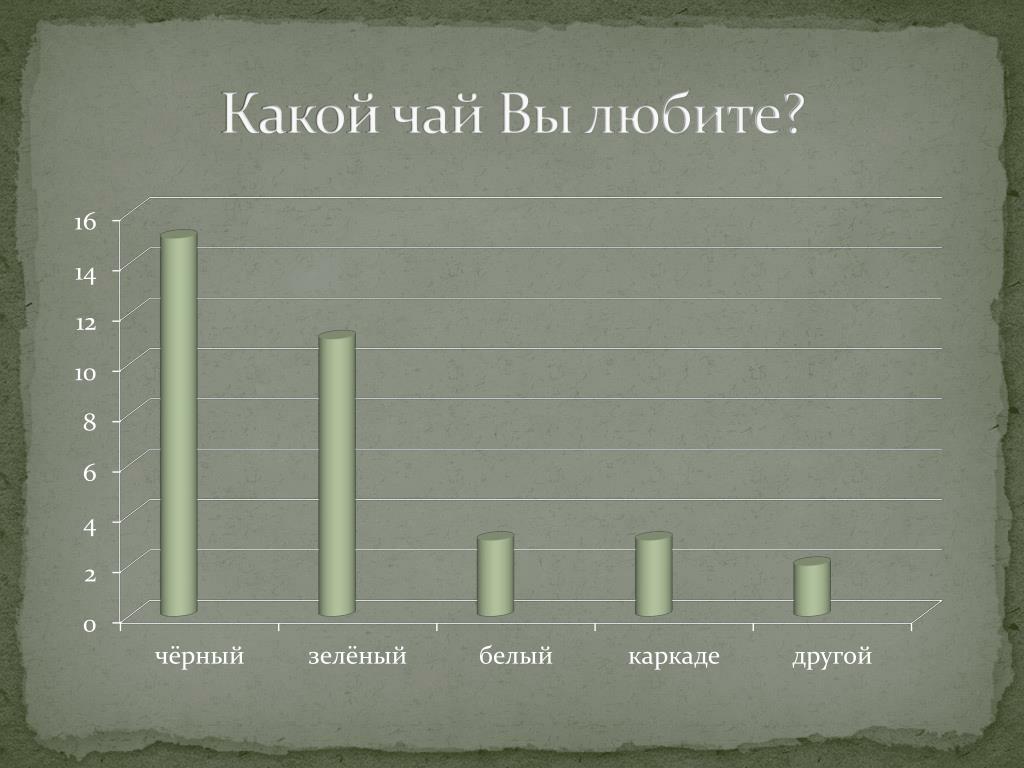 Какой чай Вы любите?

16
14
12
10
8
6
4
2
0

чёрный
зелёный
белый
каркаде
другой